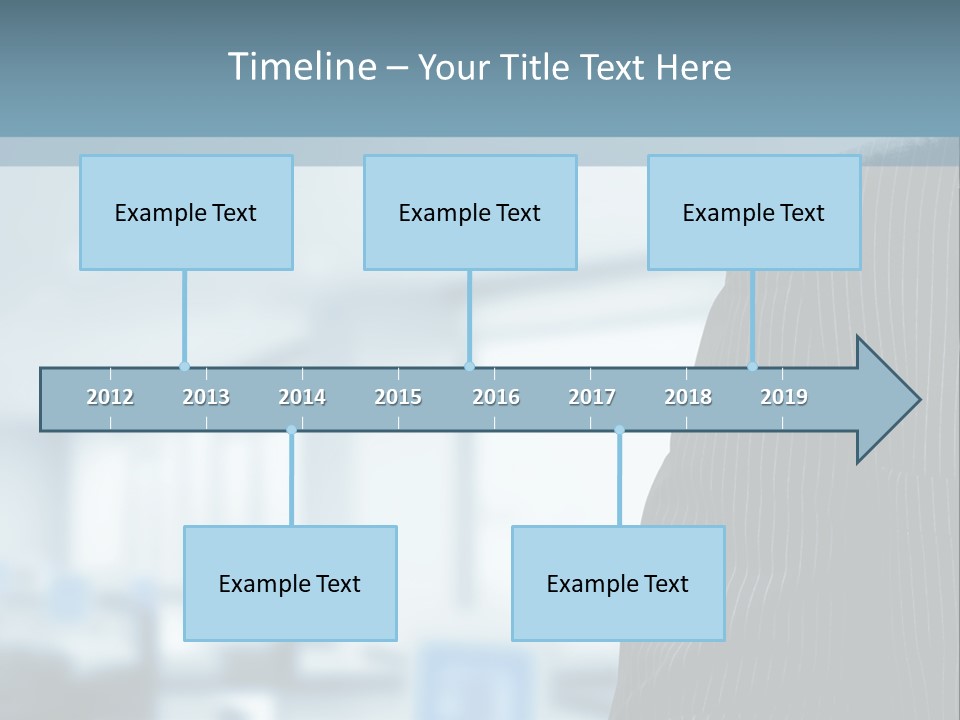 Timeline – Your Title Text Here

Example Text

Example Text

Example Text

2012 2013 2014 2015 2016 2017 2018 2019

Example Text

Example Text